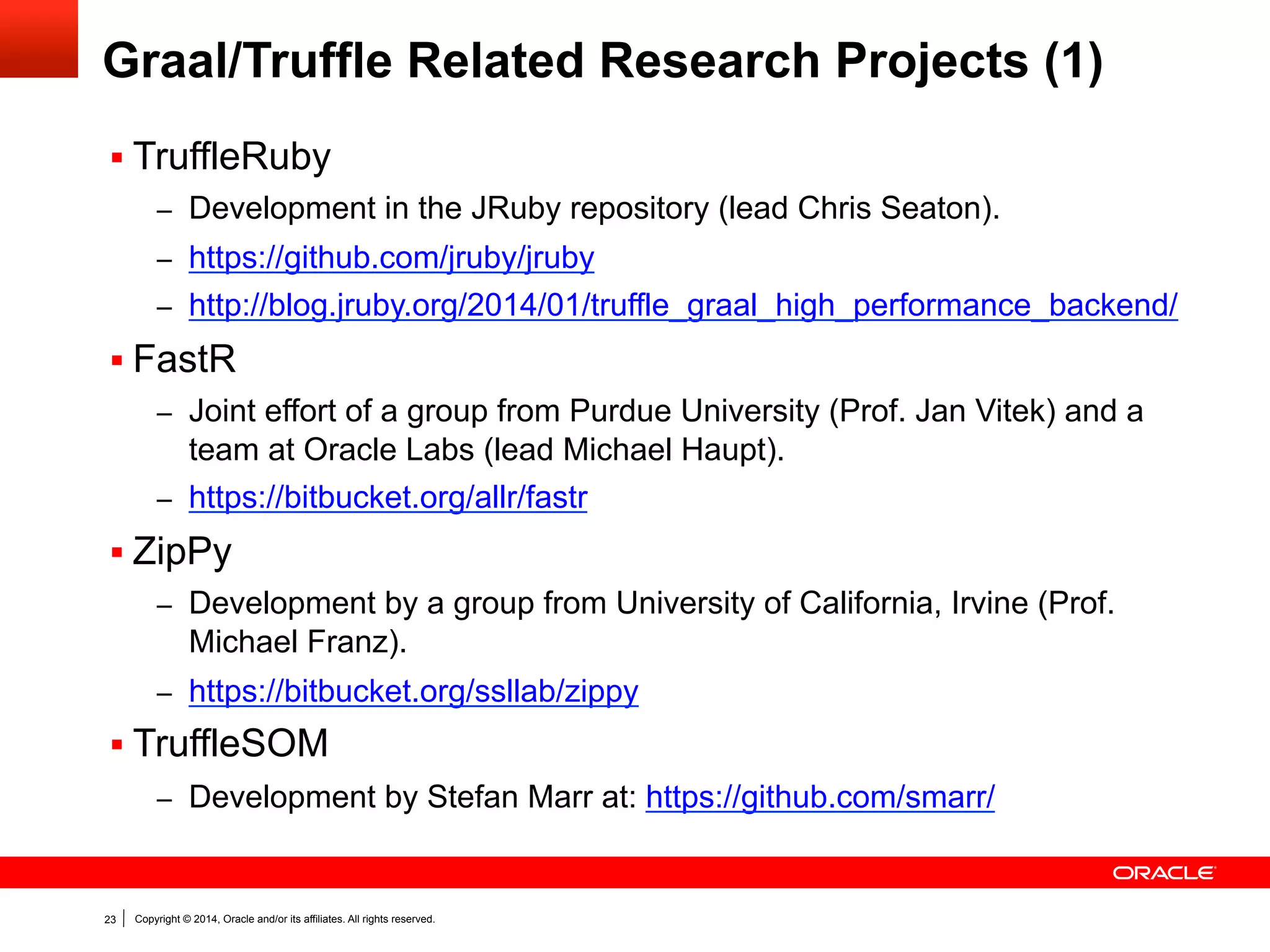 Graal/Truffle Related Research Projects (1)

▪ TruffleRuby

– Development in the JRuby repository (lead Chris Seaton).

– https://github.com/jruby/jruby

– http://blog.jruby.org/2014/01/truffle_graal_high_performance_backend/

▪ FastR

– Joint effort of a group from Purdue University (Prof. Jan Vitek) and a team at Oracle Labs (lead Michael Haupt).

– https://bitbucket.org/allr/fastr

▪ ZipPy

– Development by a group from University of California, Irvine (Prof. Michael Franz).

– https://bitbucket.org/ssllab/zippy

▪ TruffleSOM

– Development by Stefan Marr at: https://github.com/smarr/

ORACLE

23 | Copyright © 2014, Oracle and/or its affiliates. All rights reserved.